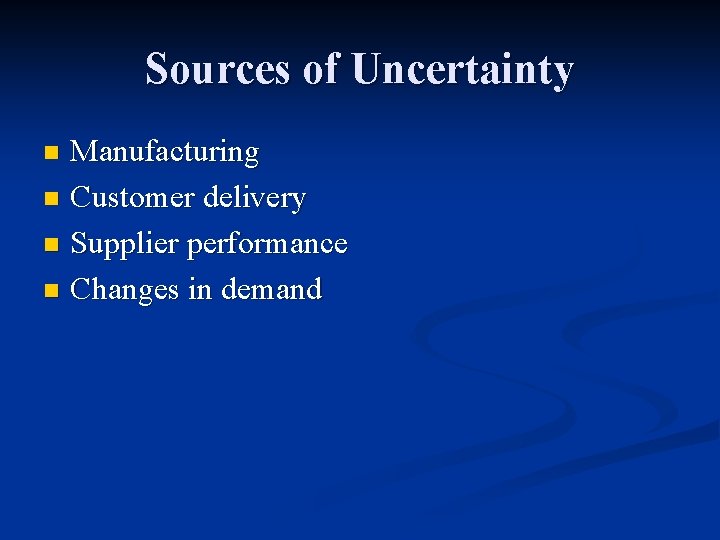 Sources of Uncertainty

- Manufacturing
- Customer delivery
- Supplier performance
- Changes in demand